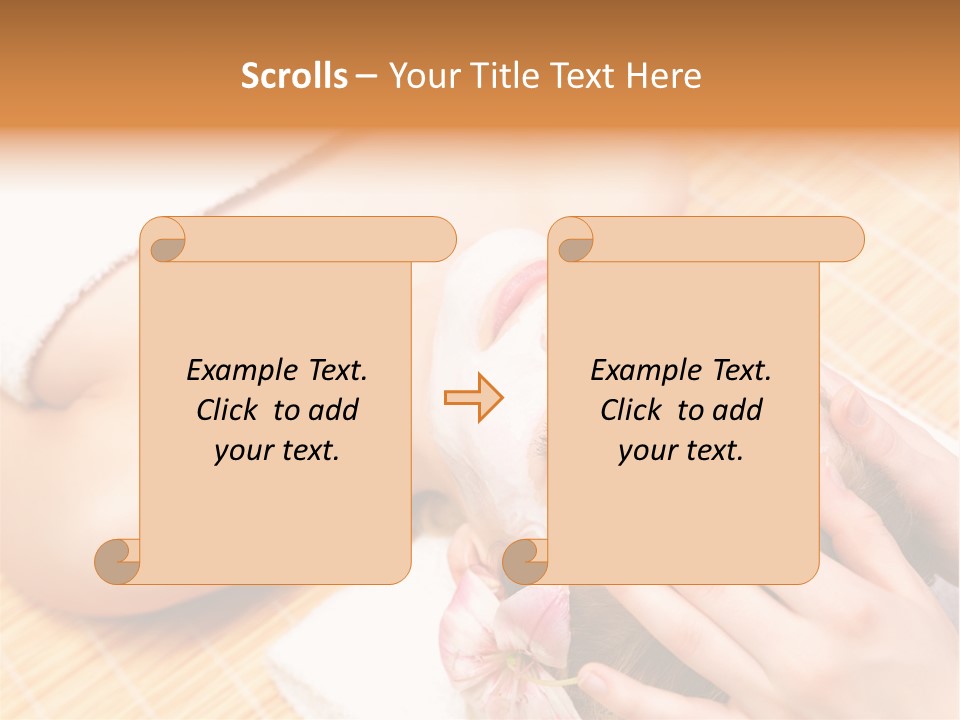 Scrolls – Your Title Text Here

Example Text. Click to add your text.

Example Text. Click to add your text.